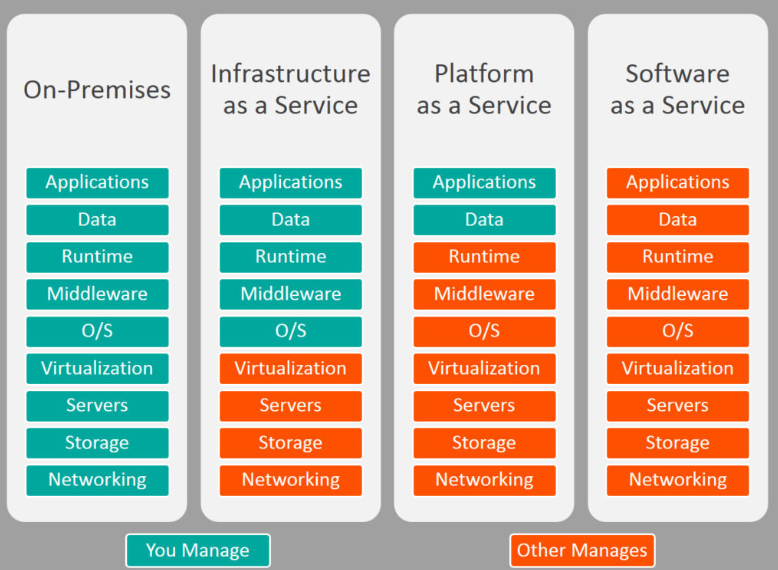 On-Premises

Applications
Data
Runtime
Middleware
O/S
Virtualization
Servers
Storage
Networking

Infrastructure as a Service

Applications
Data
Runtime
Middleware
O/S
Virtualization
Servers
Storage
Networking

Platform as a Service

Applications
Data
Runtime
Middleware
O/S
Virtualization
Servers
Storage
Networking

Software as a Service

Applications
Data
Runtime
Middleware
O/S
Virtualization
Servers
Storage
Networking

You Manage

Other Manages